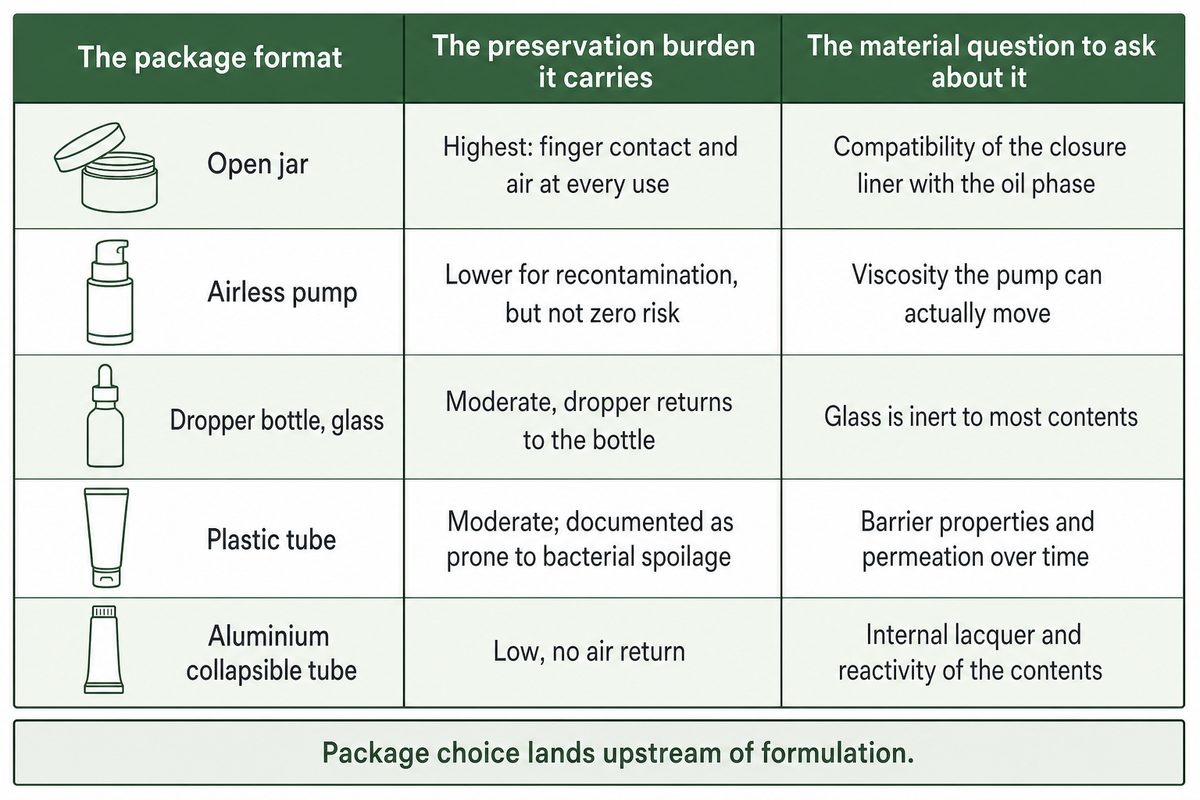 | The package format | The preservation burden it carries | The material question to ask about it |
|---|---|---|
| Open jar | Highest: finger contact and air at every use | Compatibility of the closure liner with the oil phase |
| Airless pump | Lower for recontamination, but not zero risk | Viscosity the pump can actually move |
| Dropper bottle, glass | Moderate, dropper returns to the bottle | Glass is inert to most contents |
| Plastic tube | Moderate; documented as prone to bacterial spoilage | Barrier properties and permeation over time |
| Aluminium collapsible tube | Low, no air return | Internal lacquer and reactivity of the contents |

Package choice lands upstream of formulation.